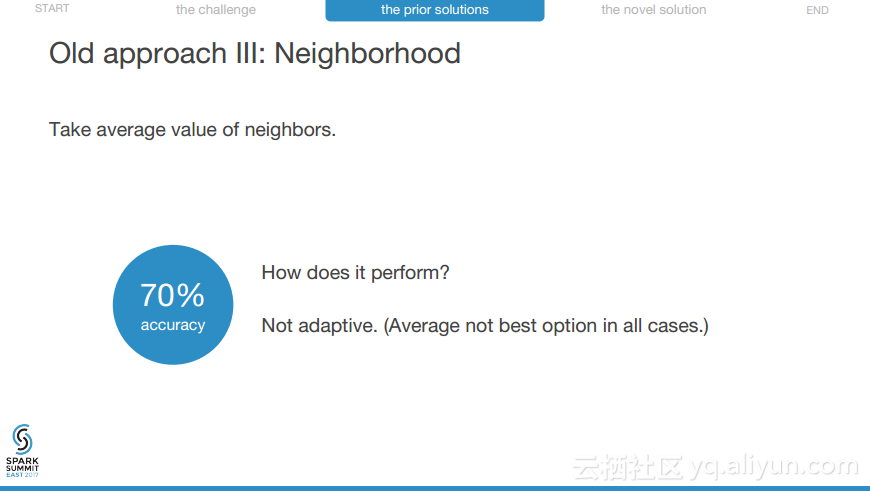 START the challenge the prior solutions the novel solution END

Old approach III: Neighborhood

Take average value of neighbors.

70%
accuracy

How does it perform?

Not adaptive. (Average not best option in all cases.)

SPARK SUMMIT EAST 2017

云栖社区 yq.aliyun.com